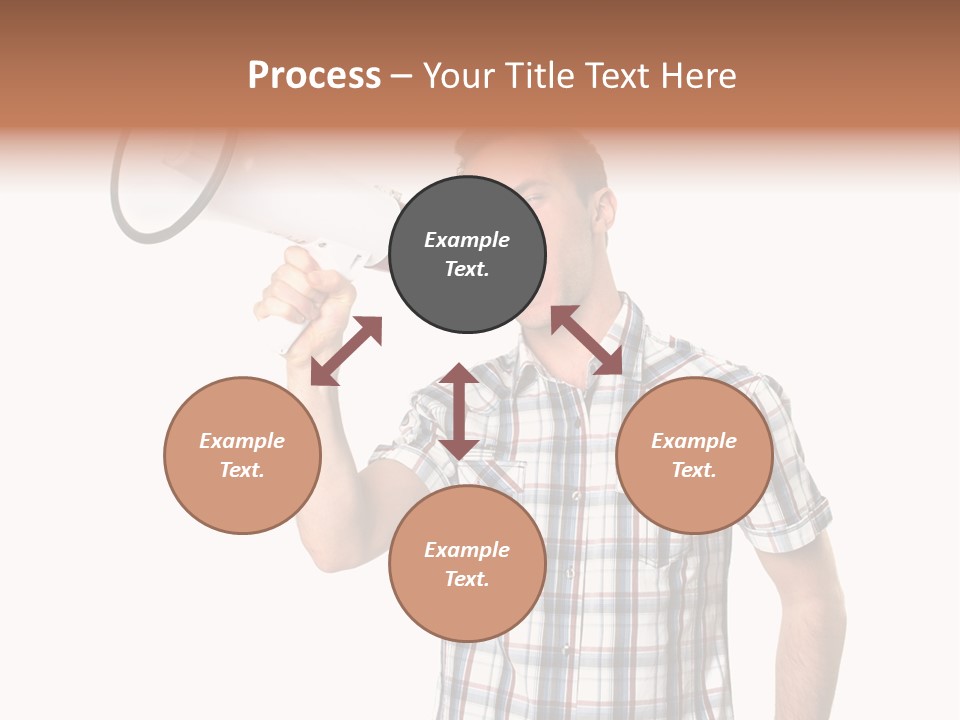 Process – Your Title Text Here

Example Text.

Example Text.

Example Text.

Example Text.